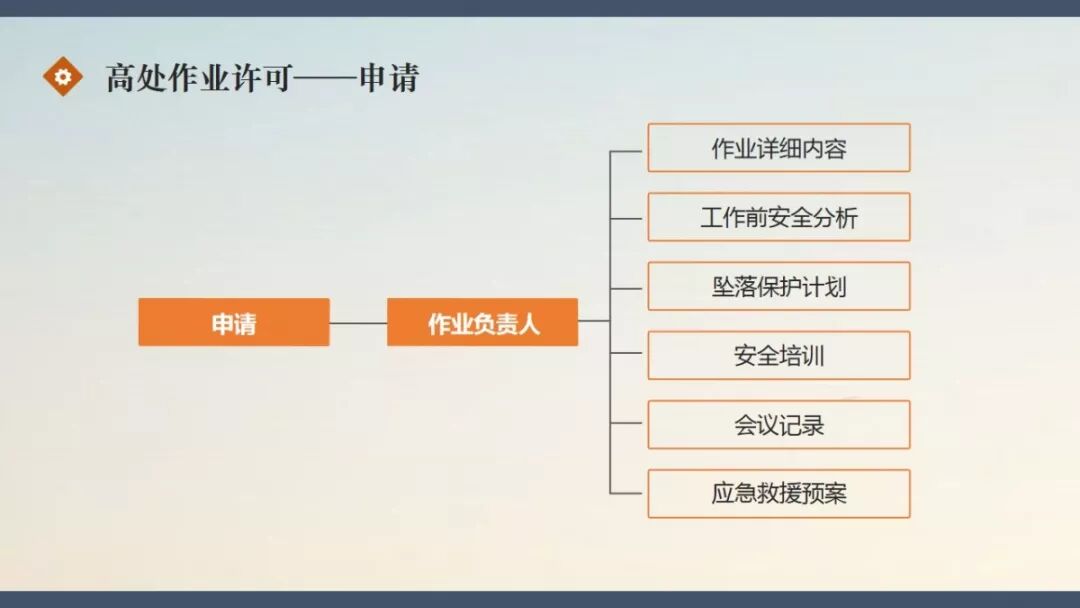 高处作业许可——申请

申请

作业负责人

作业详细内容

工作前安全分析

坠落保护计划

安全培训

会议记录

应急救援预案